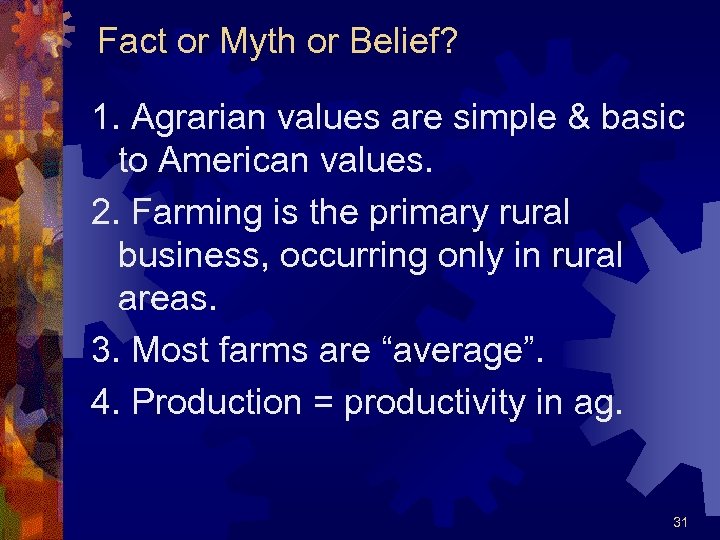 Fact or Myth or Belief?

1. Agrarian values are simple & basic to American values.

2. Farming is the primary rural business, occurring only in rural areas.

3. Most farms are “average”.

4. Production = productivity in ag.

31